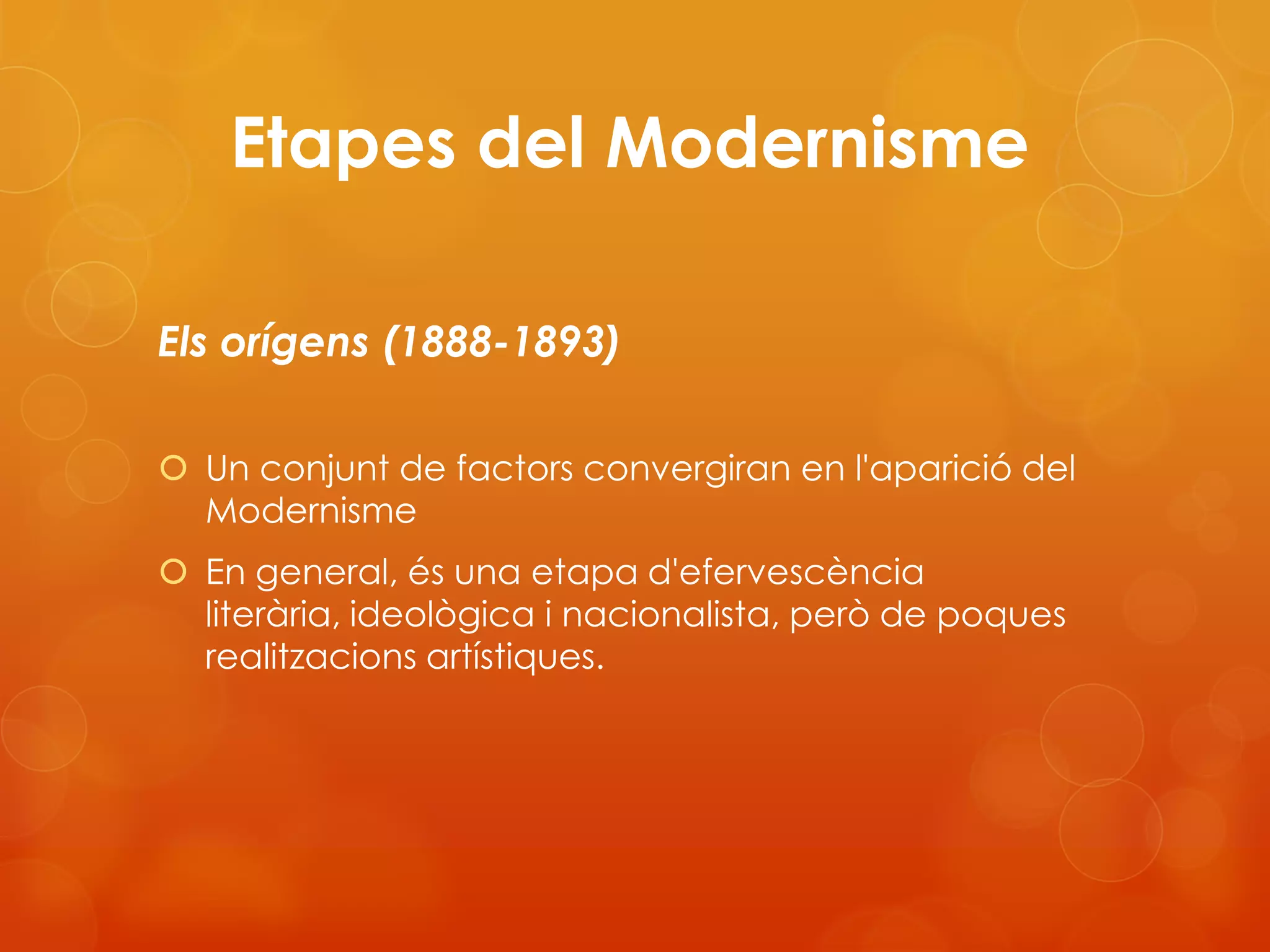 Etapes del Modernisme

Els orígens (1888-1893)

Un conjunt de factors convergiran en l'aparició del Modernisme

En general, és una etapa d'efervescència literària, ideològica i nacionalista, però de poques realitzacions artístiques.